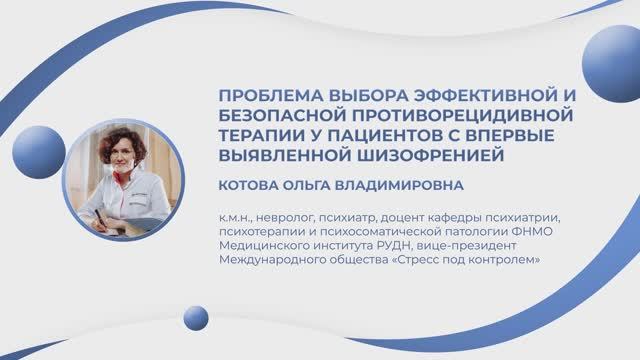 ПРОБЛЕМА ВЫБОРА ЭФФЕКТИВНОЙ И БЕЗОПАСНОЙ ПРОТИВОРЕЦИДИВНОЙ ТЕРАПИИ У ПАЦИЕНТОВ С ВПЕРВЫЕ ВЫЯВЛЕННОЙ ШИЗОФРЕНИЕЙ

КОТОВА ОЛЬГА ВЛАДИМИРОВНА

к.м.н., невролог, психиатр, доцент кафедры психиатрии, психотерапии и психосоматической патологии ФНМО Медицинского института РУДН, вице-президент Международного общества «Стресс под контролем»